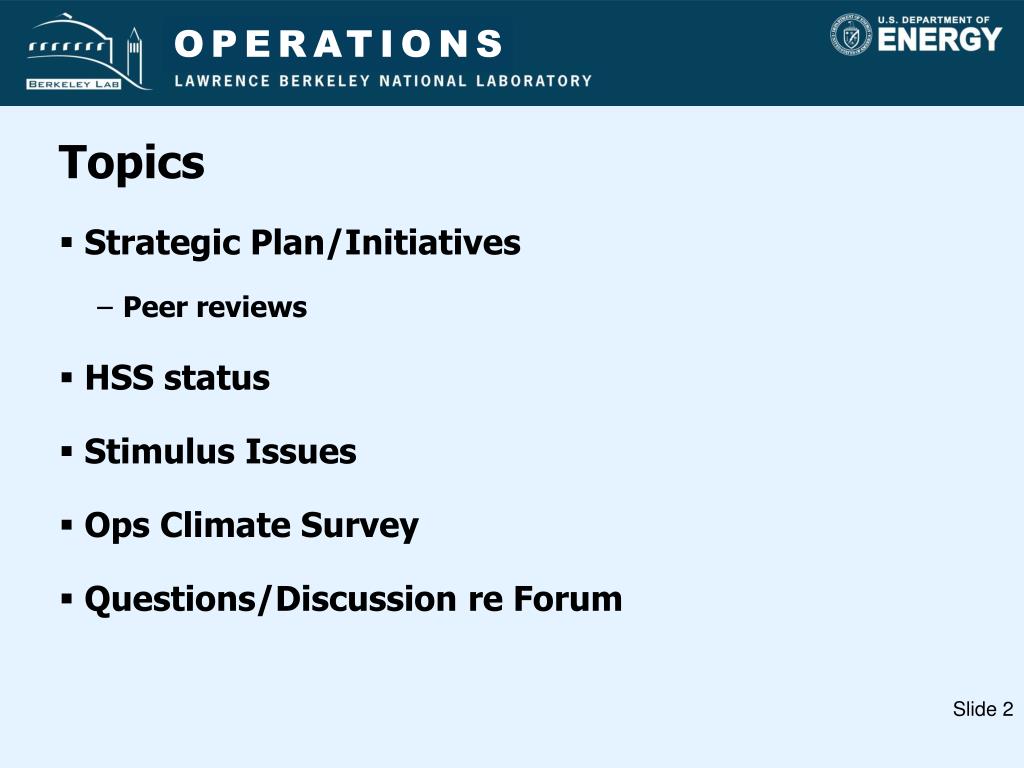 BERKELEY LAB

OPERATIONS
LAWRENCE BERKELEY NATIONAL LABORATORY

U.S. DEPARTMENT OF ENERGY

Topics

▪ Strategic Plan/Initiatives
– Peer reviews
▪ HSS status
▪ Stimulus Issues
▪ Ops Climate Survey
▪ Questions/Discussion re Forum

Slide 2